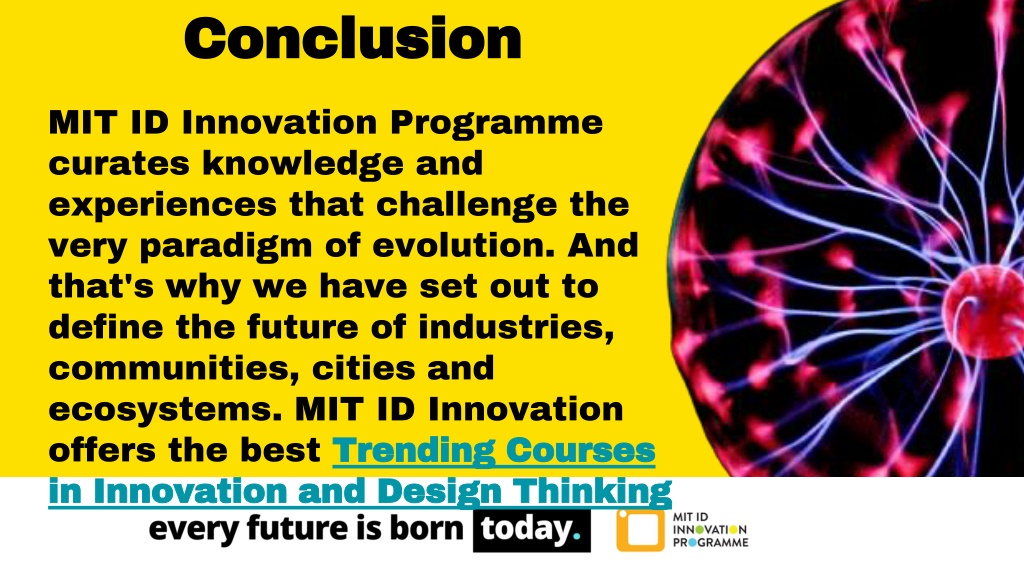 Conclusion

MIT ID Innovation Programme curates knowledge and experiences that challenge the very paradigm of evolution. And that's why we have set out to define the future of industries, communities, cities and ecosystems. MIT ID Innovation offers the best Trending Courses in Innovation and Design Thinking

every future is born today.

MIT ID INNOVATION PROGRAMME